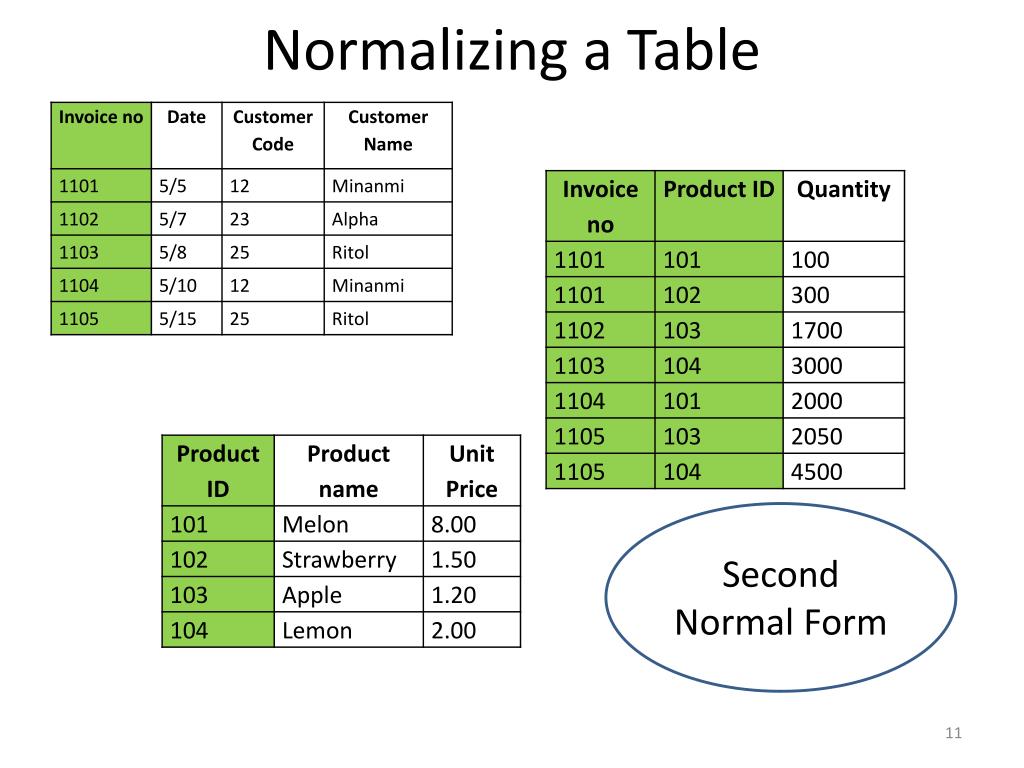 Normalizing a Table

| Invoice no | Date | Customer Code | Customer Name |
|---|---|---|---|
| 1101 | 5/5 | 12 | Minanmi |
| 1102 | 5/7 | 23 | Alpha |
| 1103 | 5/8 | 25 | Ritol |
| 1104 | 5/10 | 12 | Minanmi |
| 1105 | 5/15 | 25 | Ritol |

| Invoice no | Product ID | Quantity |
|---|---|---|
| 1101 | 101 | 100 |
| 1101 | 102 | 300 |
| 1102 | 103 | 1700 |
| 1103 | 104 | 3000 |
| 1104 | 101 | 2000 |
| 1105 | 103 | 2050 |
| 1105 | 104 | 4500 |

| Product ID | Product name | Unit Price |
|---|---|---|
| 101 | Melon | 8.00 |
| 102 | Strawberry | 1.50 |
| 103 | Apple | 1.20 |
| 104 | Lemon | 2.00 |

Second Normal Form

11